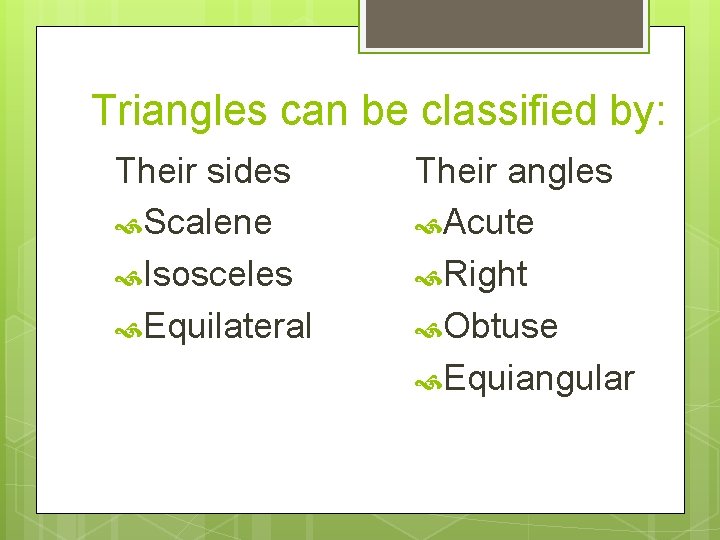 Triangles can be classified by:

Their sides
Scalene
Isosceles
Equilateral

Their angles
Acute
Right
Obtuse
Equiangular